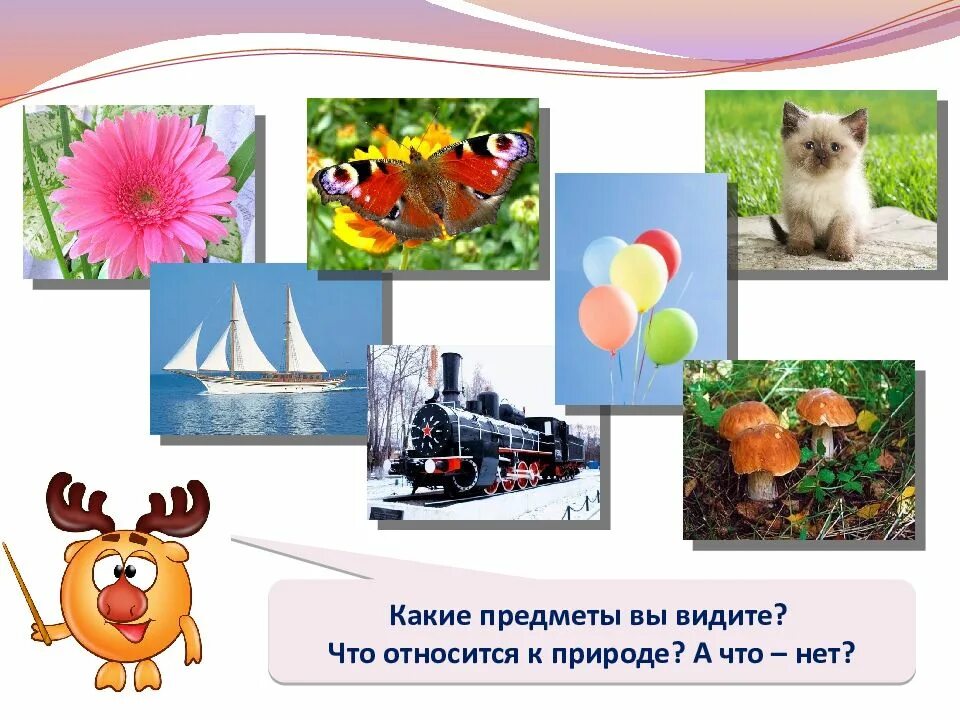 Какие предметы вы видите?
Что относится к природе? А что – нет?